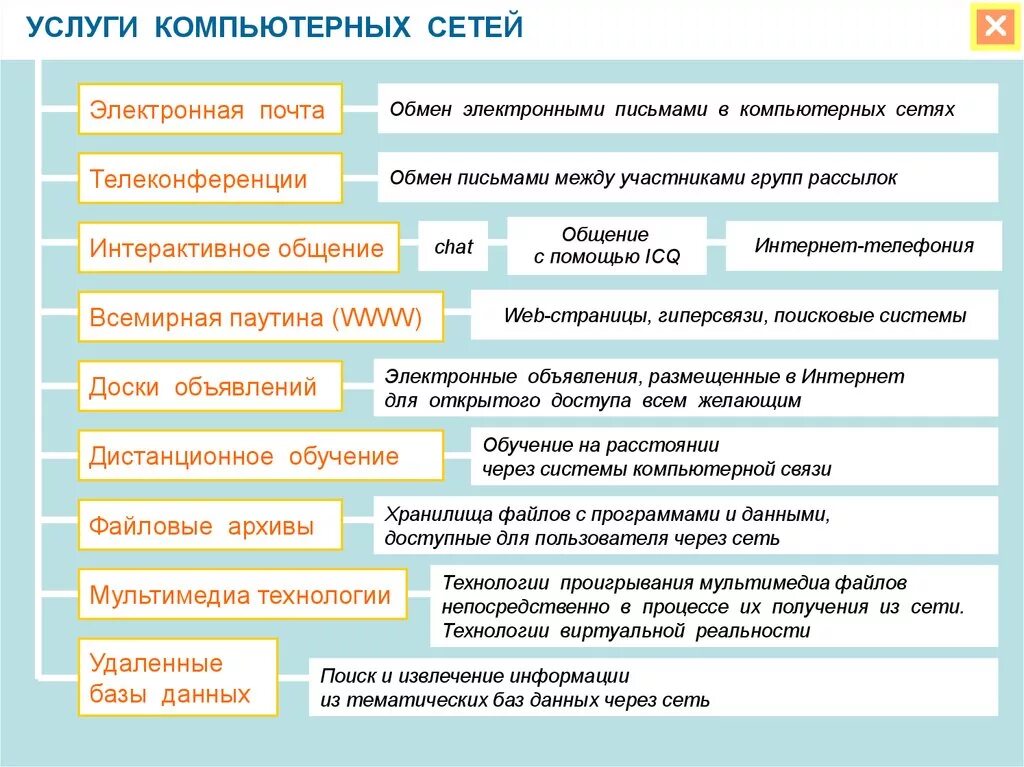 УСЛУГИ КОМПЬЮТЕРНЫХ СЕТЕЙ

Электронная почта
Обмен электронными письмами в компьютерных сетях

Телеконференции
Обмен письмами между участниками групп рассылок

Интерактивное общение
chat
Общение с помощью ICQ
Интернет-телефония

Всемирная паутина (WWW)
Web-страницы, гиперсвязи, поисковые системы

Доски объявлений
Электронные объявления, размещенные в Интернет для открытого доступа всем желающим

Дистанционное обучение
Обучение на расстоянии через системы компьютерной связи

Файловые архивы
Хранилища файлов с программами и данными, доступные для пользователя через сеть

Мультимедиа технологии
Технологии проигрывания мультимедиа файлов непосредственно в процессе их получения из сети. Технологии виртуальной реальности

Удаленные базы данных
Поиск и извлечение информации из тематических баз данных через сеть